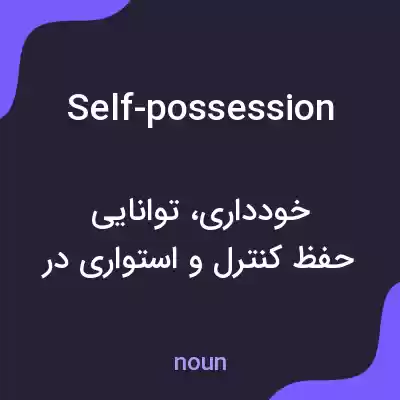 Self-possession

خودداری، توانایی حفظ کنترل و استواری در

noun